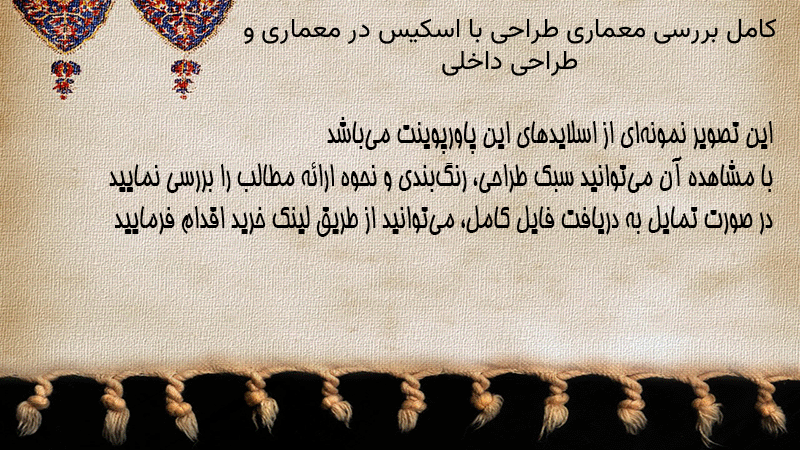 کامل بررسی معماری طراحی با اسکیس در معماری و طراحی داخلی

این تصویر نمونه‌ای از اسلایدهای این پاورپوینت می‌باشد
با مشاهده آن می‌توانید سبک طراحی، رنگ‌بندی و نحوه ارائه مطالب را بررسی نمایید
در صورت تمایل به دریافت فایل کامل، می‌توانید از طریق لینک خرید اقدام فرمایید